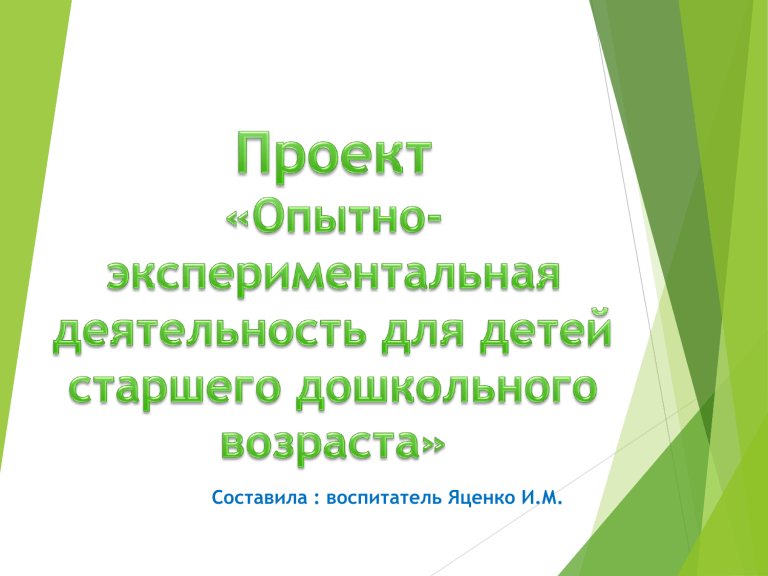 Проект «Опытно-экспериментальная деятельность для детей старшего дошкольного возраста»

Составила : воспитатель Яценко И.М.